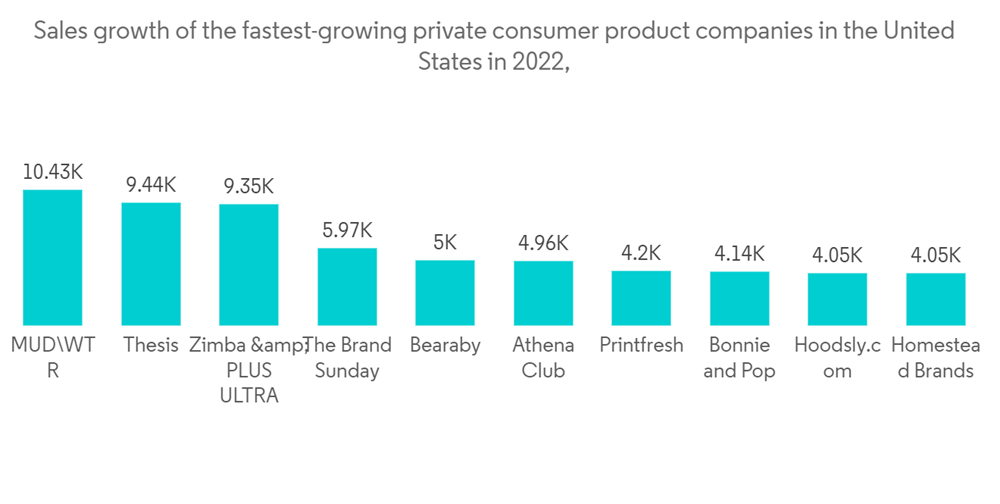 Sales growth of the fastest-growing private consumer product companies in the United States in 2022,

10.43K
9.44K
9.35K
5.97K
5K
4.96K
4.2K
4.14K
4.05K
4.05K

MUD\WTR
Thesis
Zimba &amp; PLUS ULTRA
The Brand Sunday
Bearaby
Athena Club
Printfresh
Bonnie and Pop
Hoodsly.com
Homestead Brands